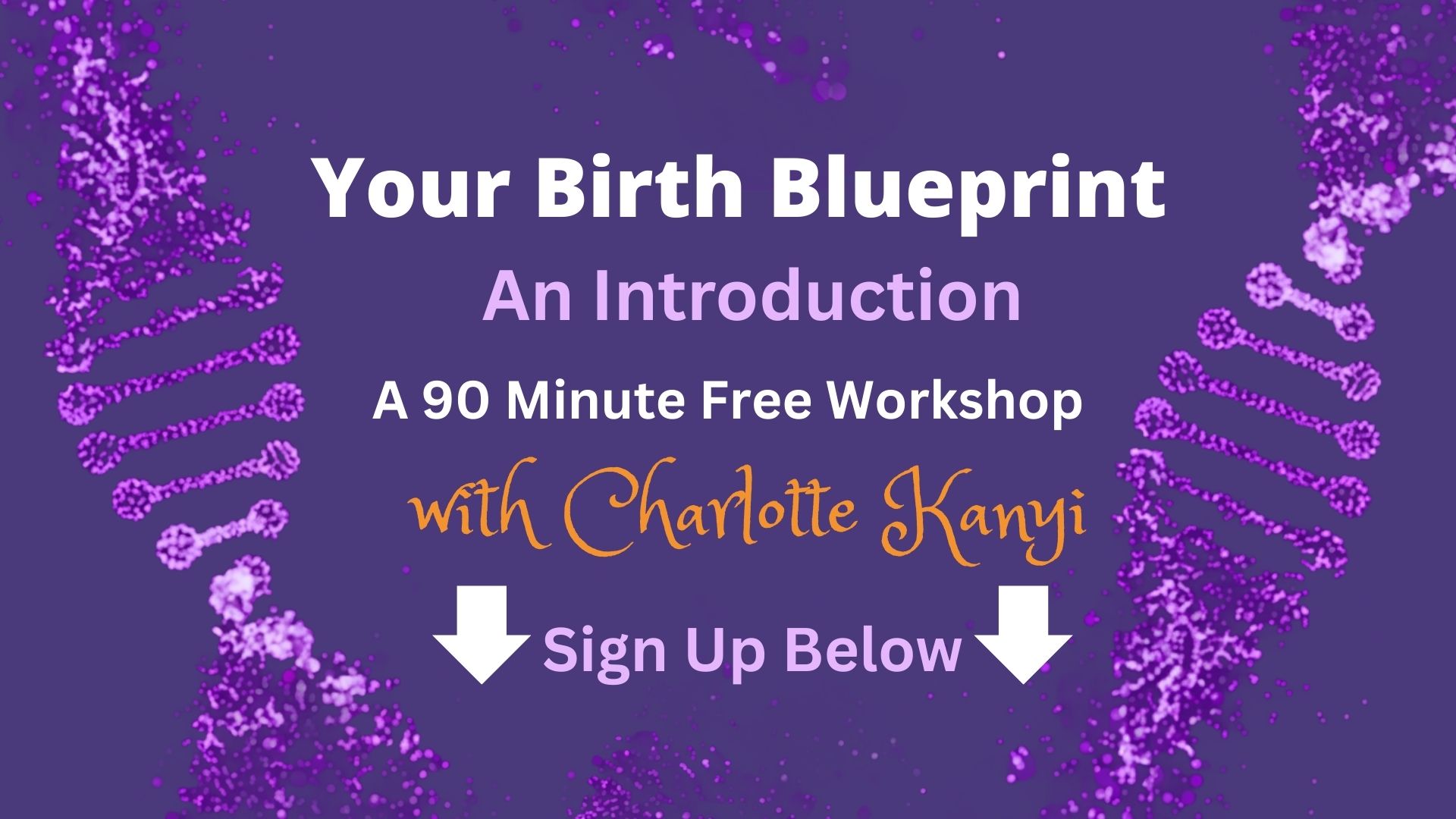 Your Birth Blueprint

An Introduction

A 90 Minute Free Workshop

with Charlotte Kanyi

Sign Up Below